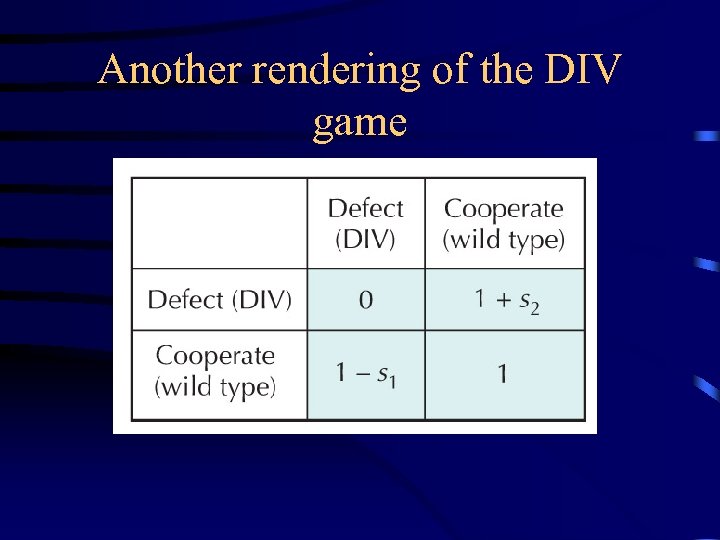 Another rendering of the DIV game

| | Defect (DIV) | Cooperate (wild type) |
|---|---|---|
| Defect (DIV) | 0 | $1 + s_2$ |
| Cooperate (wild type) | $1 - s_1$ | 1 |